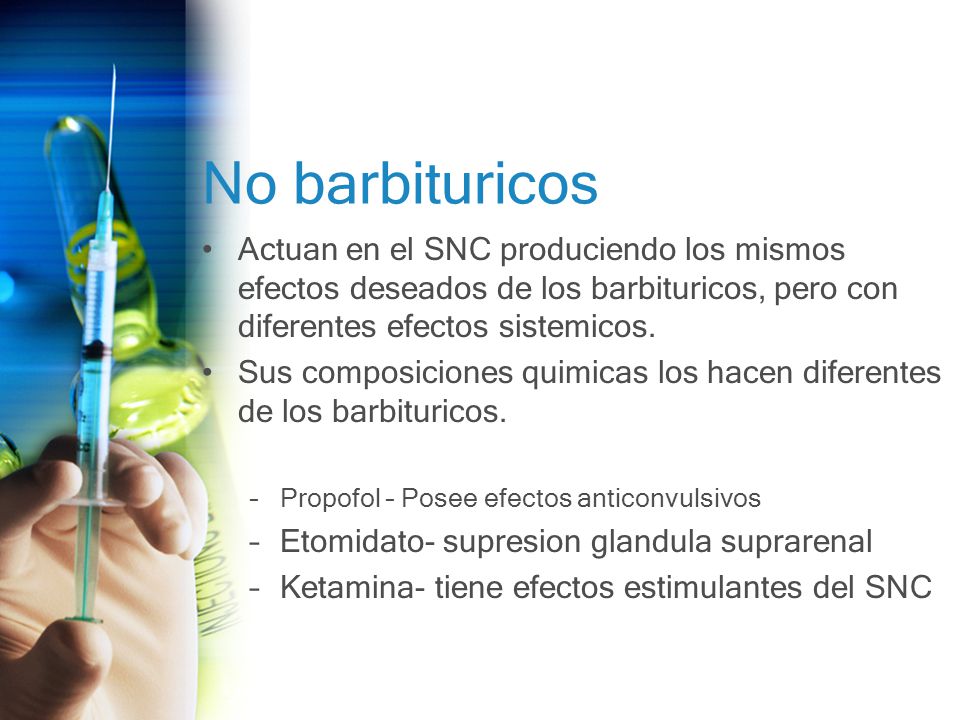 No barbituricos

• Actuan en el SNC produciendo los mismos efectos deseados de los barbituricos, pero con diferentes efectos sistemicos.
• Sus composiciones quimicas los hacen diferentes de los barbituricos.

– Propofol – Posee efectos anticonvulsivos
– Etomidato- supresion glandula suprarenal
– Ketamina- tiene efectos estimulantes del SNC